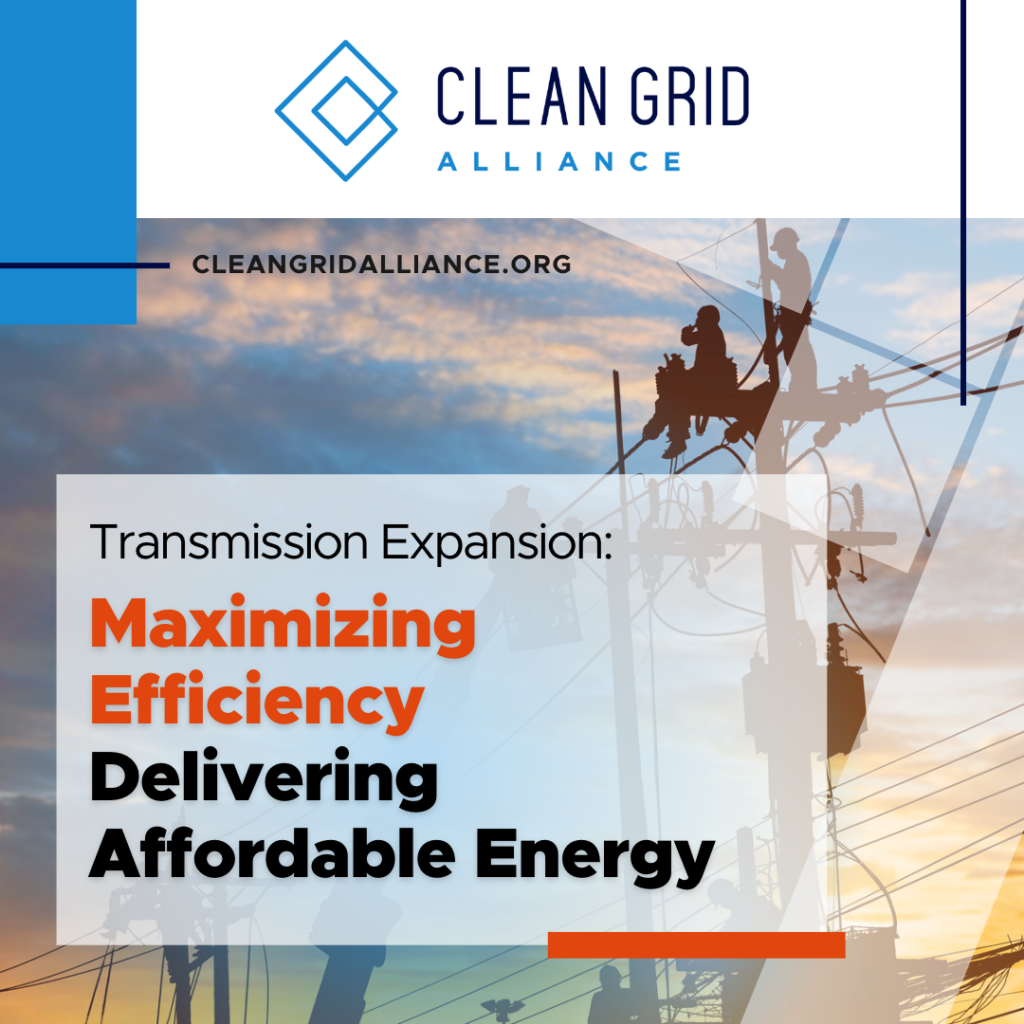 CLEAN GRID
ALLIANCE

CLEANGRIDALLIANCE.ORG

Transmission Expansion:
Maximizing Efficiency
Delivering Affordable Energy